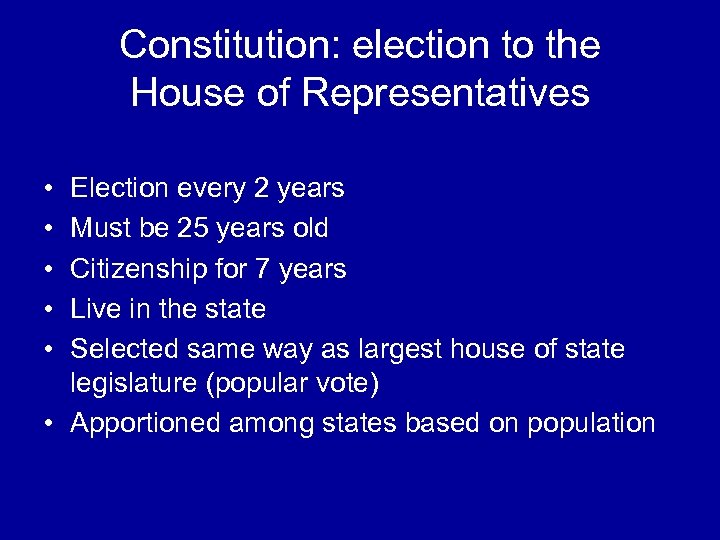 Constitution: election to the House of Representatives

• Election every 2 years
• Must be 25 years old
• Citizenship for 7 years
• Live in the state
• Selected same way as largest house of state legislature (popular vote)
• Apportioned among states based on population